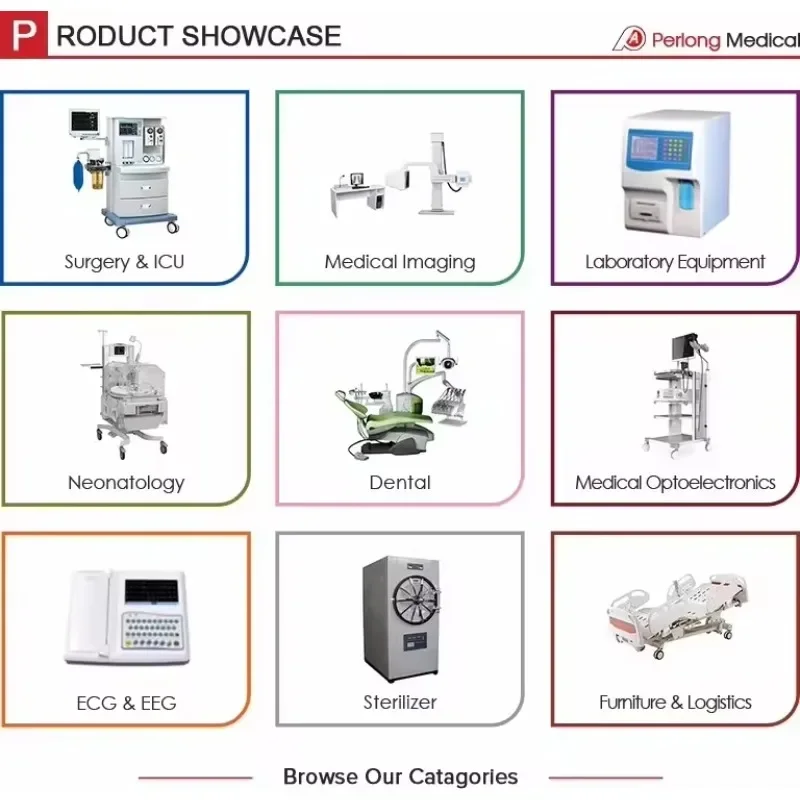 PRODUCT SHOWCASE

Perlong Medical

Surgery & ICU

Medical Imaging

Laboratory Equipment

Neonatology

Dental

Medical Optoelectronics

ECG & EEG

Sterilizer

Furniture & Logistics

Browse Our Catagories